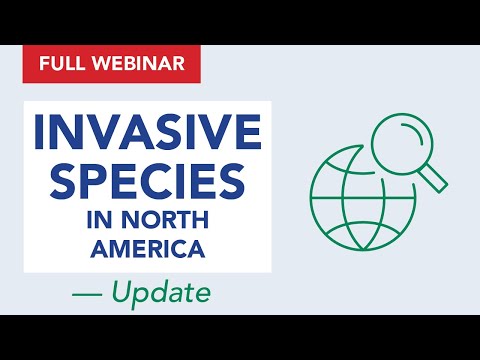 FULL WEBINAR

INVASIVE SPECIES IN NORTH AMERICA

— Update